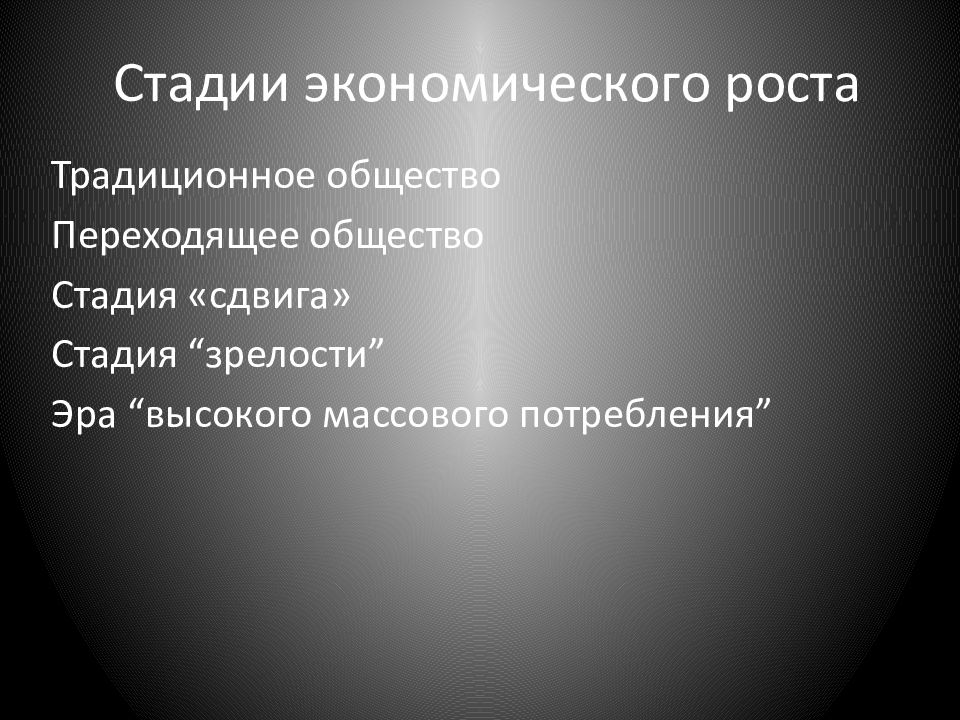 Стадии экономического роста

Традиционное общество
Переходящее общество
Стадия «сдвига»
Стадия “зрелости”
Эра “высокого массового потребления”